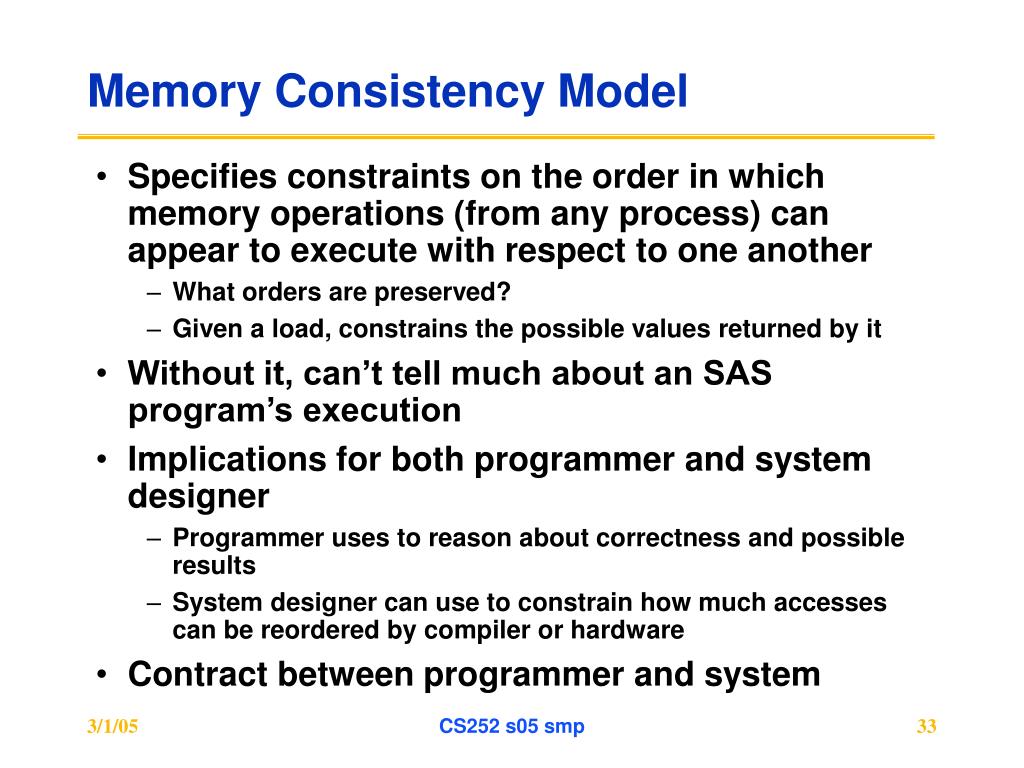 Memory Consistency Model

• Specifies constraints on the order in which memory operations (from any process) can appear to execute with respect to one another
 – What orders are preserved?
 – Given a load, constrains the possible values returned by it
• Without it, can’t tell much about an SAS program’s execution
• Implications for both programmer and system designer
 – Programmer uses to reason about correctness and possible results
 – System designer can use to constrain how much accesses can be reordered by compiler or hardware
• Contract between programmer and system

3/1/05 CS252 s05 smp 33